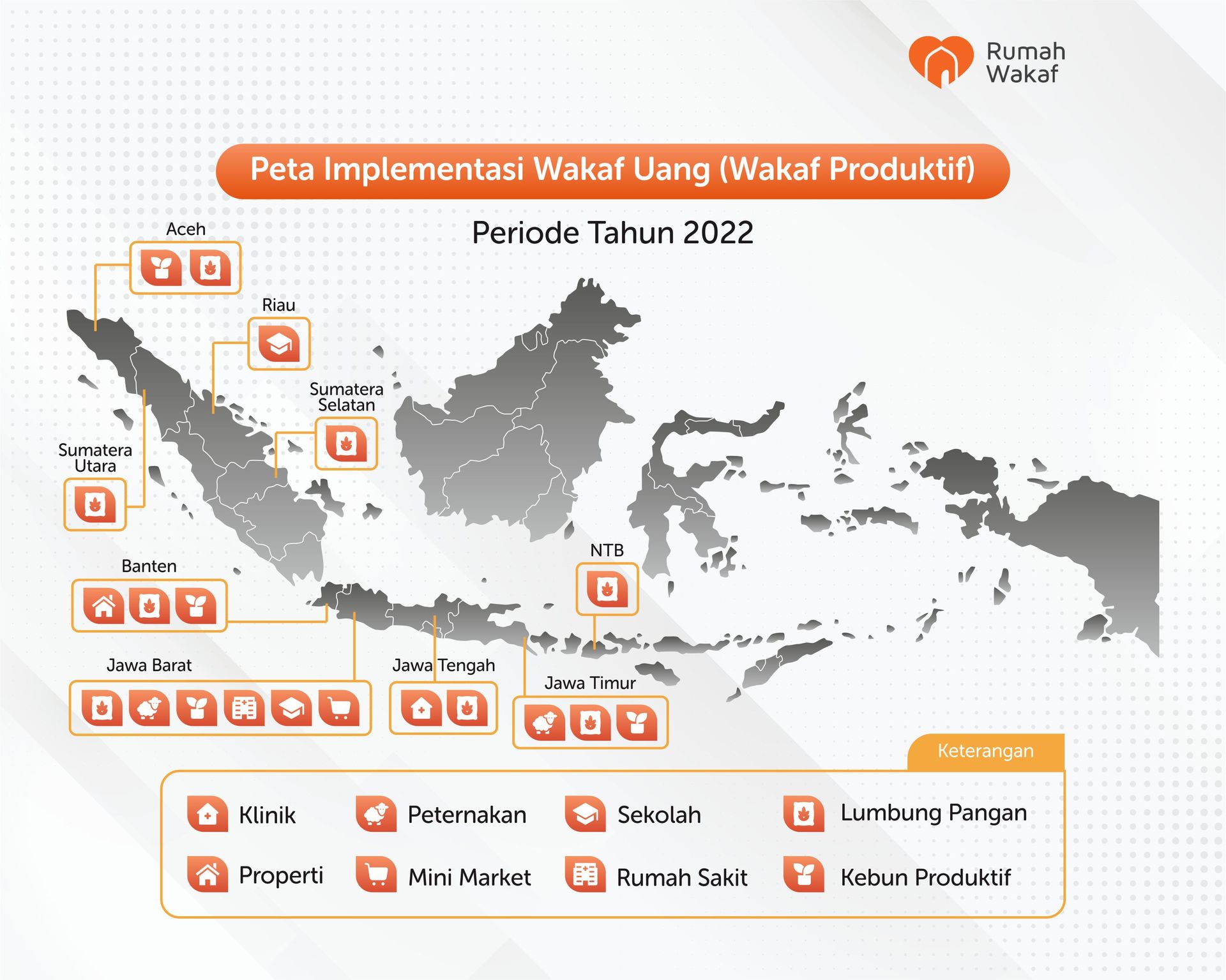 Rumah Wakaf

Peta Implementasi Wakaf Uang (Wakaf Produktif)

Periode Tahun 2022

Aceh

Riau

Sumatera Selatan

Sumatera Utara

Banten

NTB

Jawa Barat

Jawa Tengah

Jawa Timur

Keterangan

Klinik
Peternakan
Sekolah
Lumbung Pangan
Properti
Mini Market
Rumah Sakit
Kebun Produktif